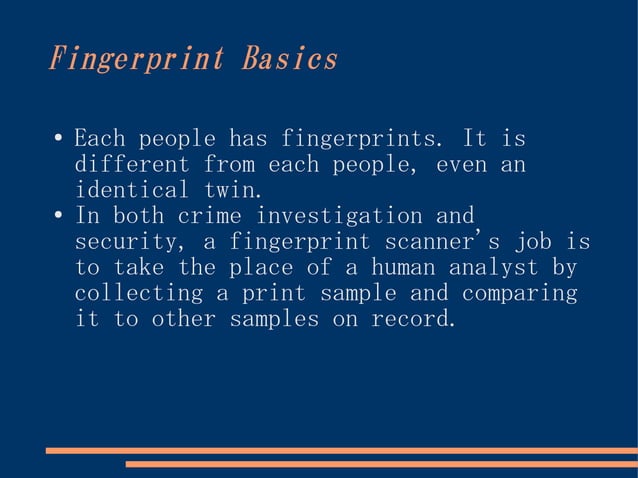 Fingerprint Basics

• Each people has fingerprints. It is different from each people, even an identical twin.
• In both crime investigation and security, a fingerprint scanner's job is to take the place of a human analyst by collecting a print sample and comparing it to other samples on record.